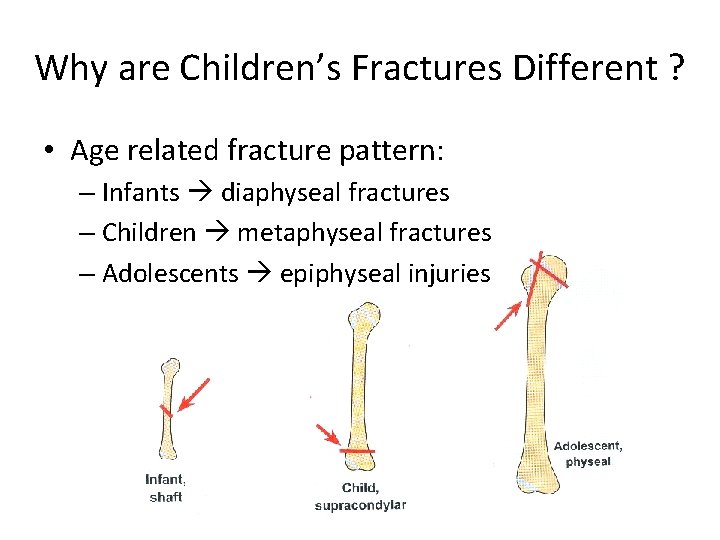 Why are Children's Fractures Different ?

• Age related fracture pattern:
– Infants → diaphyseal fractures
– Children → metaphyseal fractures
– Adolescents → epiphyseal injuries

Infant, shaft

Child, supracondylar

Adolescent, physeal